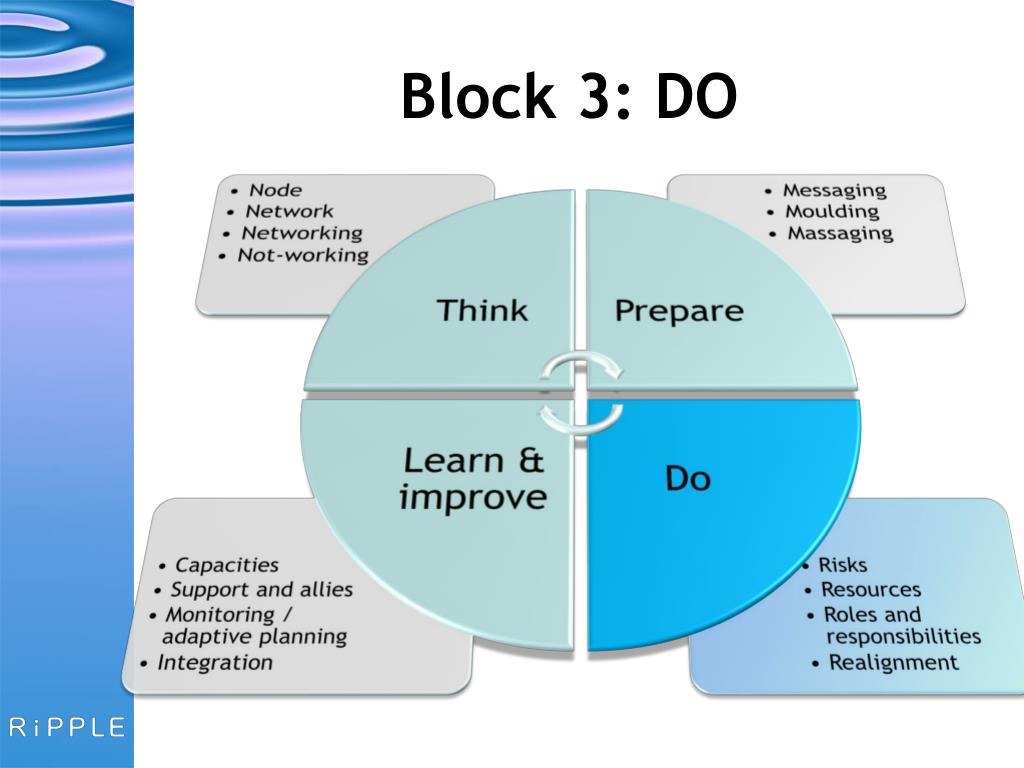 Block 3: DO

• Node
• Network
• Networking
• Not-working

• Messaging
• Moulding
• Massaging

Think

Prepare

Learn & improve

Do

• Capacities
• Support and allies
• Monitoring / adaptive planning
• Integration

• Risks
• Resources
• Roles and responsibilities
• Realignment

RiPPLE